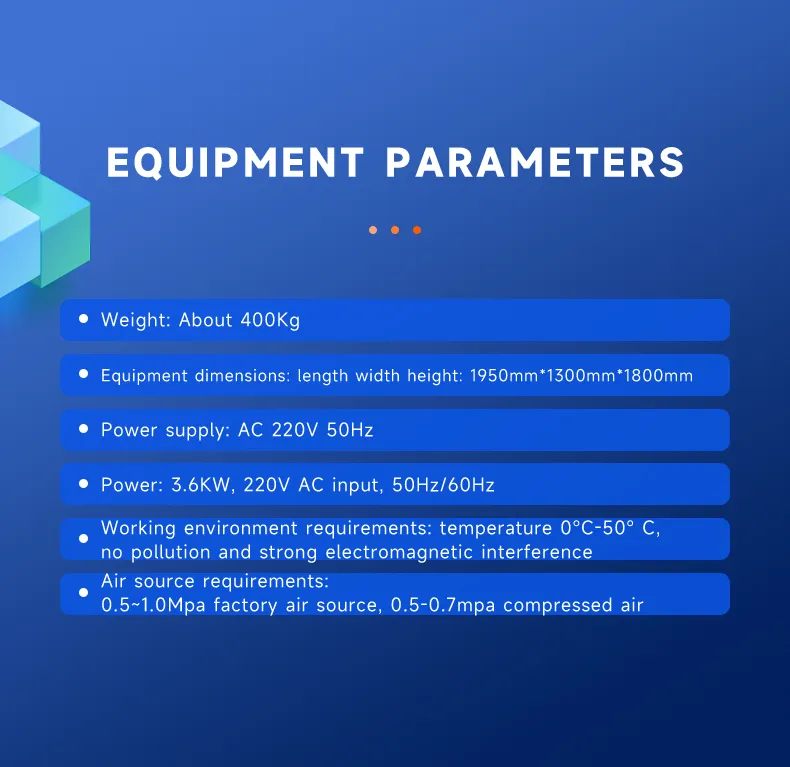 EQUIPMENT PARAMETERS

• Weight: About 400Kg

• Equipment dimensions: length width height: 1950mm*1300mm*1800mm

• Power supply: AC 220V 50Hz

• Power: 3.6KW, 220V AC input, 50Hz/60Hz

• Working environment requirements: temperature 0°C-50° C, no pollution and strong electromagnetic interference

• Air source requirements: 0.5~1.0Mpa factory air source, 0.5-0.7mpa compressed air